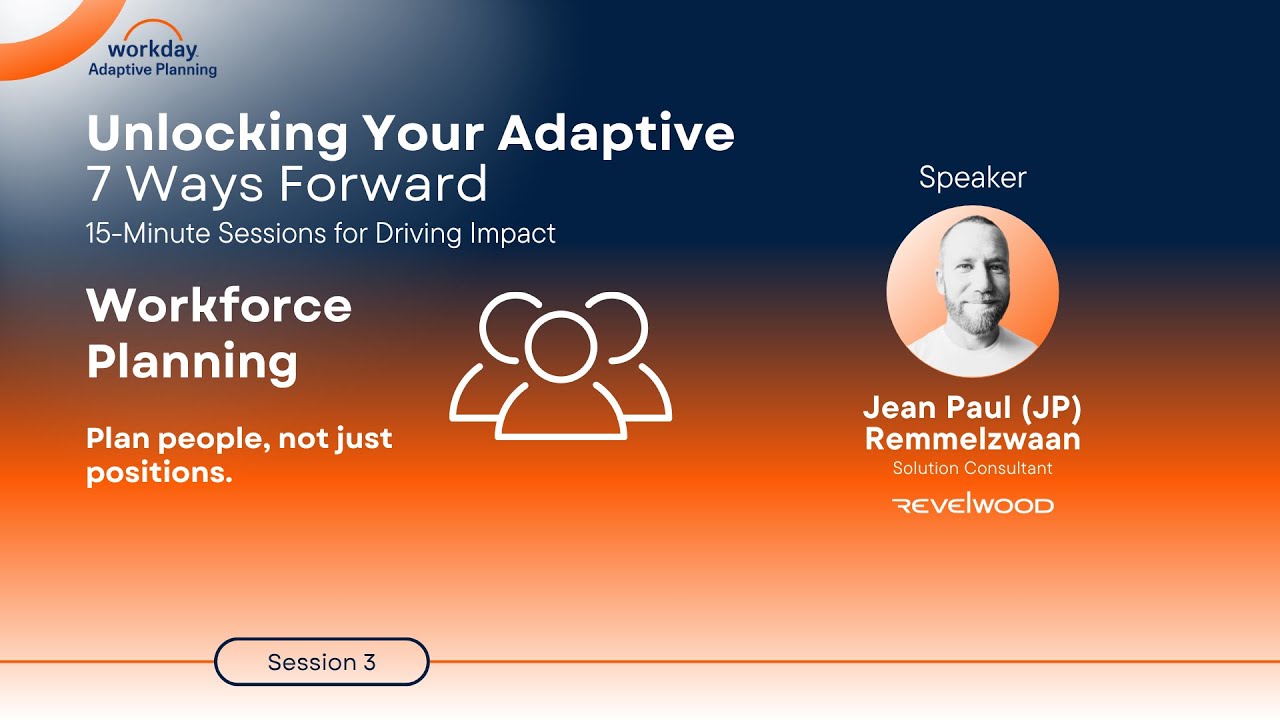 workday.
Adaptive Planning

Unlocking Your Adaptive
7 Ways Forward
15-Minute Sessions for Driving Impact

Workforce Planning

Plan people, not just positions.

Speaker

Jean Paul (JP) Remmelzwaan
Solution Consultant
REVELWOOD

Session 3